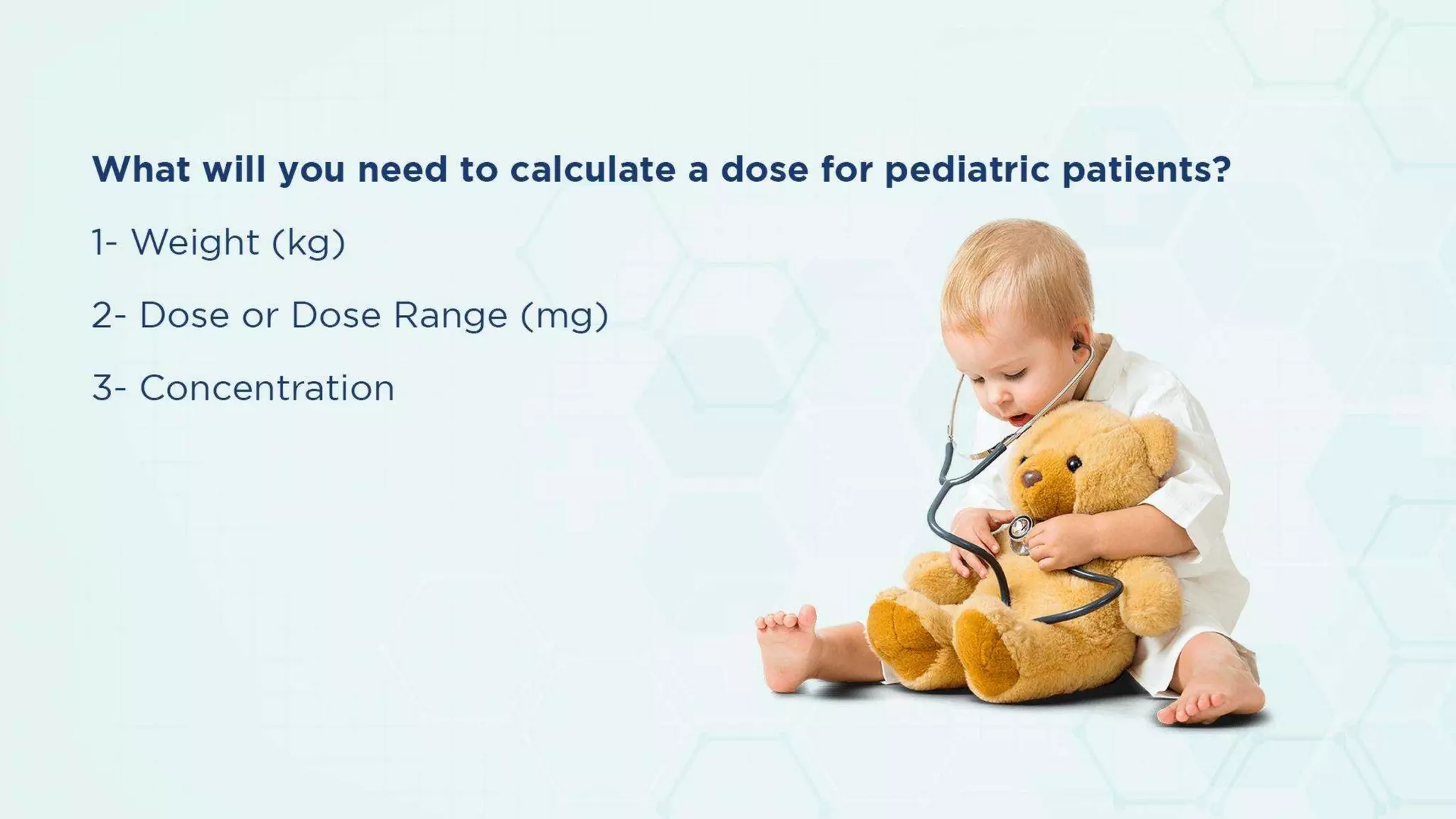 What will you need to calculate a dose for pediatric patients?

1- Weight (kg)

2- Dose or Dose Range (mg)

3- Concentration